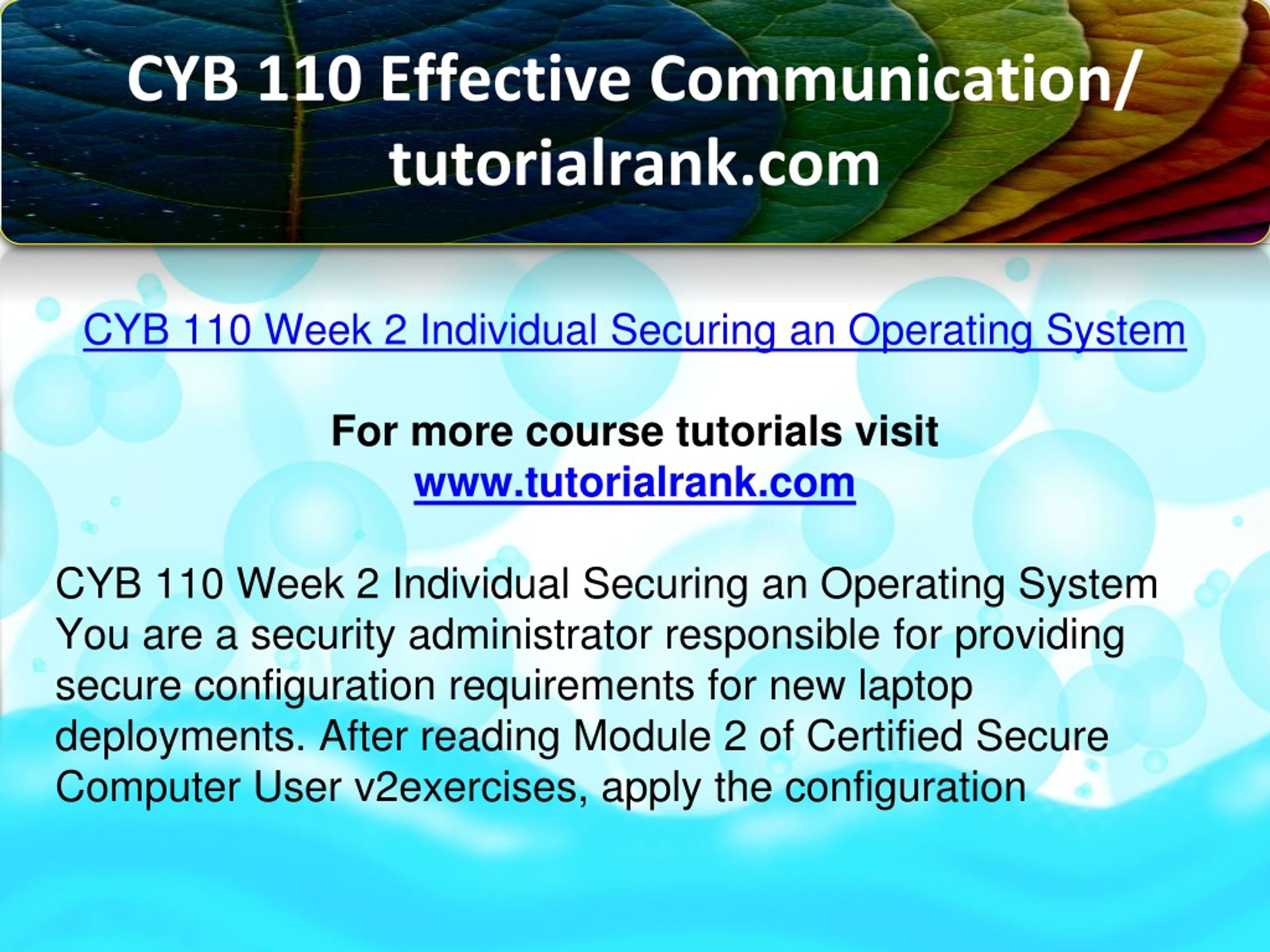 CYB 110 Effective Communication/ tutorialrank.com

CYB 110 Week 2 Individual Securing an Operating System

For more course tutorials visit
www.tutorialrank.com

CYB 110 Week 2 Individual Securing an Operating System You are a security administrator responsible for providing secure configuration requirements for new laptop deployments. After reading Module 2 of Certified Secure Computer User v2exercises, apply the configuration